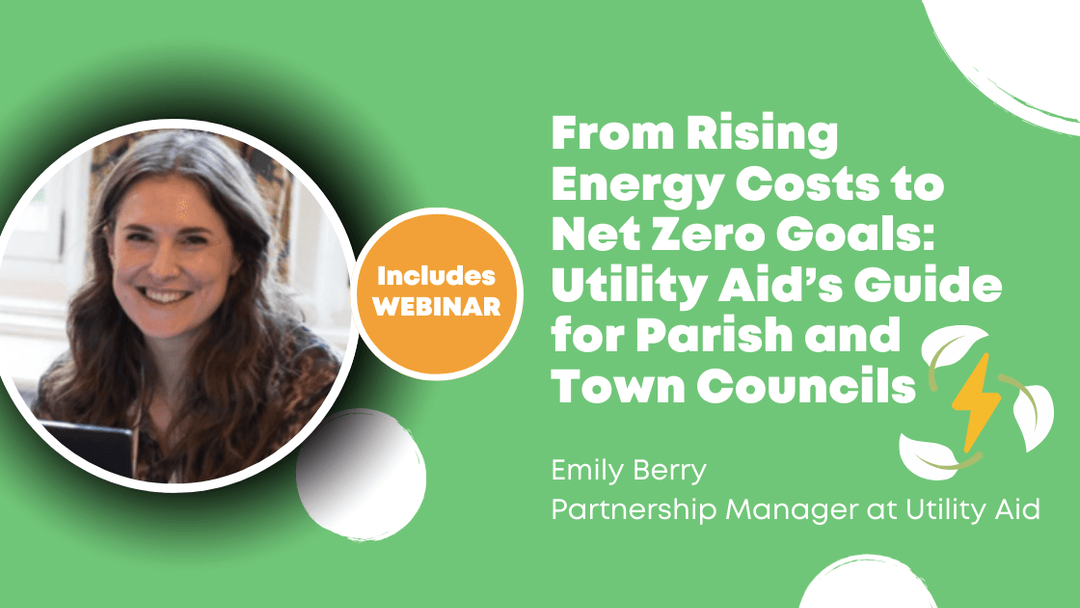 Includes WEBINAR

From Rising Energy Costs to Net Zero Goals: Utility Aid's Guide for Parish and Town Councils

Emily Berry
Partnership Manager at Utility Aid